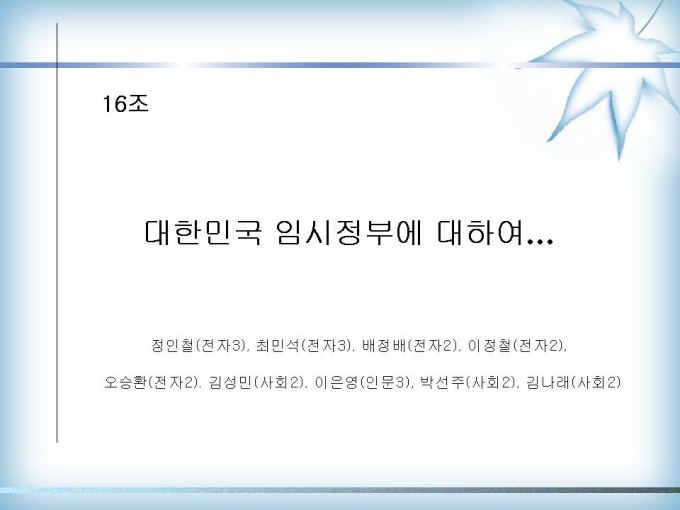 16조

대한민국 임시정부에 대하여…

정인철(전자3), 최민석(전자3), 배정배(전자2), 이정철(전자2),

오승환(전자2), 김성민(사회2), 이은영(인문3), 박선주(사회2), 김나래(사회2)